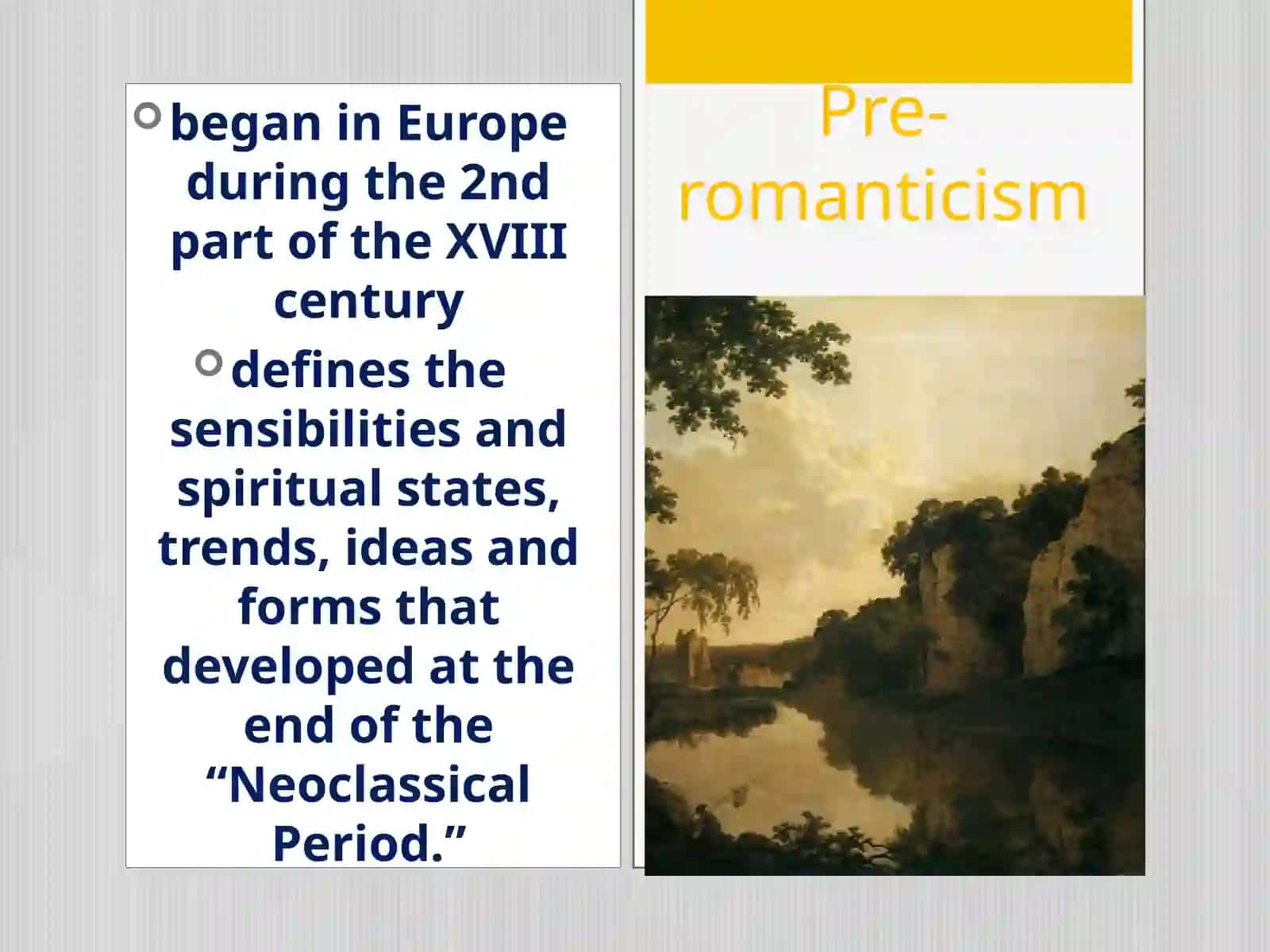 Pre-romanticism

began in Europe during the 2nd part of the XVIII century

defines the sensibilities and spiritual states, trends, ideas and forms that developed at the end of the “Neoclassical Period.”